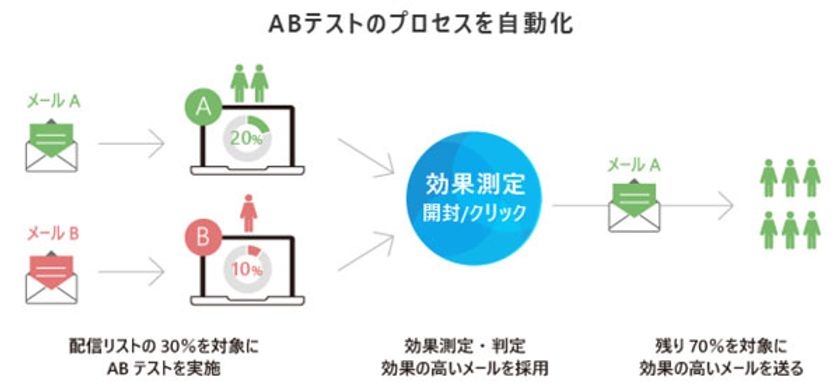 ABテストのプロセスを自動化

メール A

A

20%

メール B

B

10%

効果測定
開封/クリック

メール A

配信リストの 30%を対象に
AB テストを実施

効果測定・判定
効果の高いメールを採用

残り 70%を対象に
効果の高いメールを送る